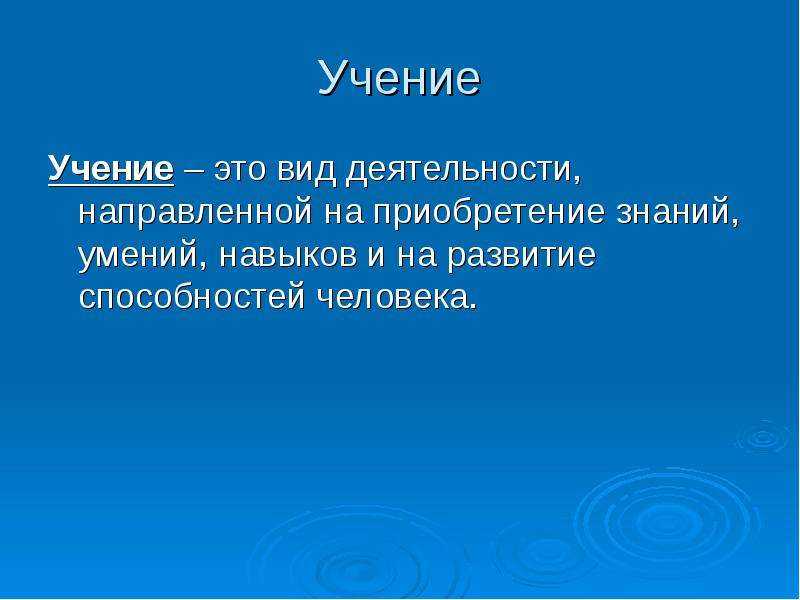 Учение

Учение – это вид деятельности, направленной на приобретение знаний, умений, навыков и на развитие способностей человека.